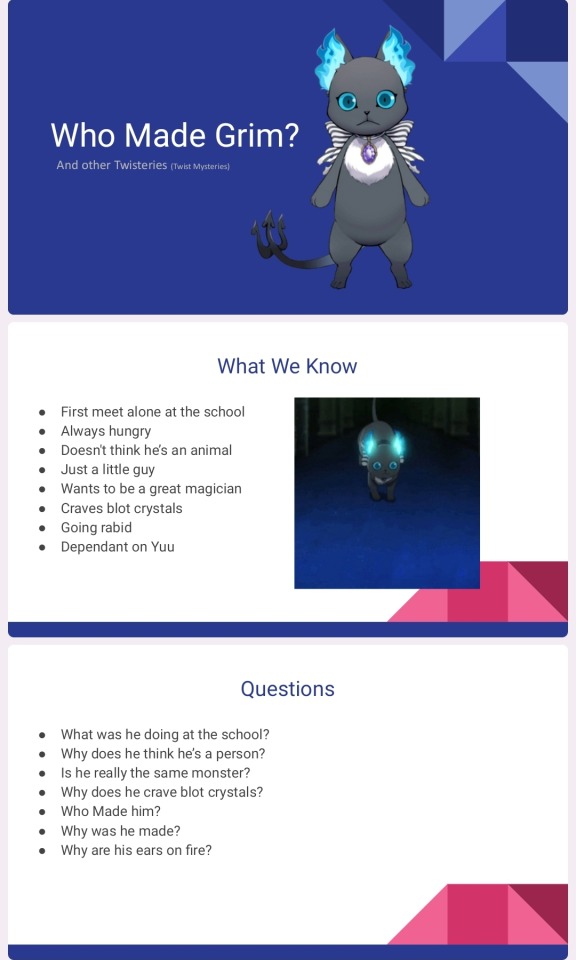 Who Made Grim?

And other Twisteries (Twist Mysteries)

What We Know

- First meet alone at the school
- Always hungry
- Doesn't think he's an animal
- Just a little guy
- Wants to be a great magician
- Craves blot crystals
- Going rabid
- Dependant on Yuu

Questions

- What was he doing at the school?
- Why does he think he's a person?
- Is he really the same monster?
- Why does he crave blot crystals?
- Who Made him?
- Why was he made?
- Why are his ears on fire?